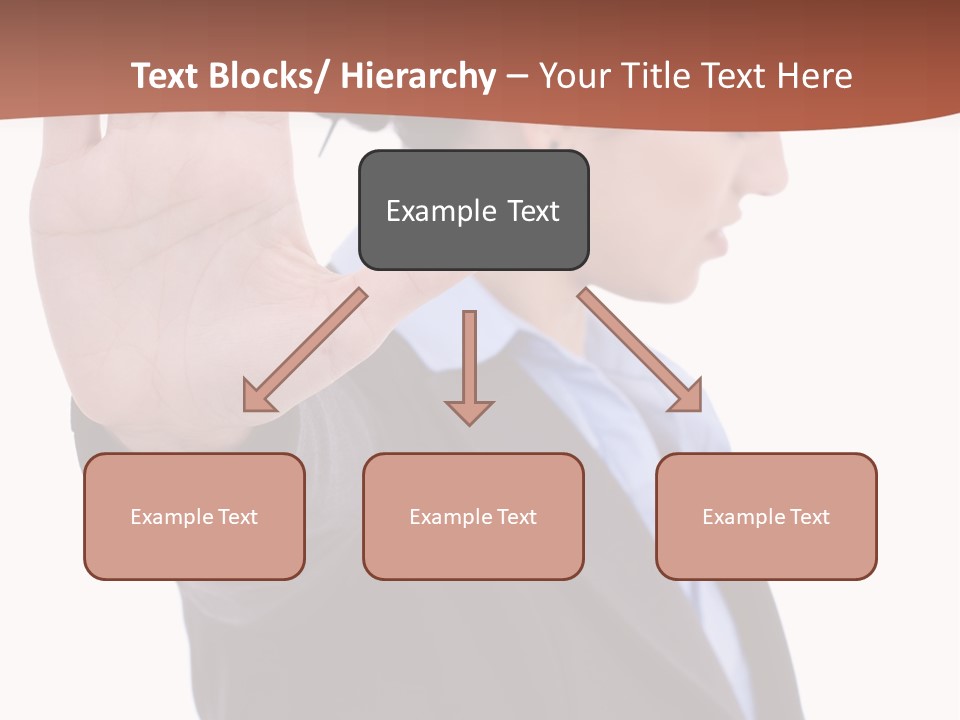 Text Blocks/ Hierarchy – Your Title Text Here

Example Text

Example Text

Example Text

Example Text